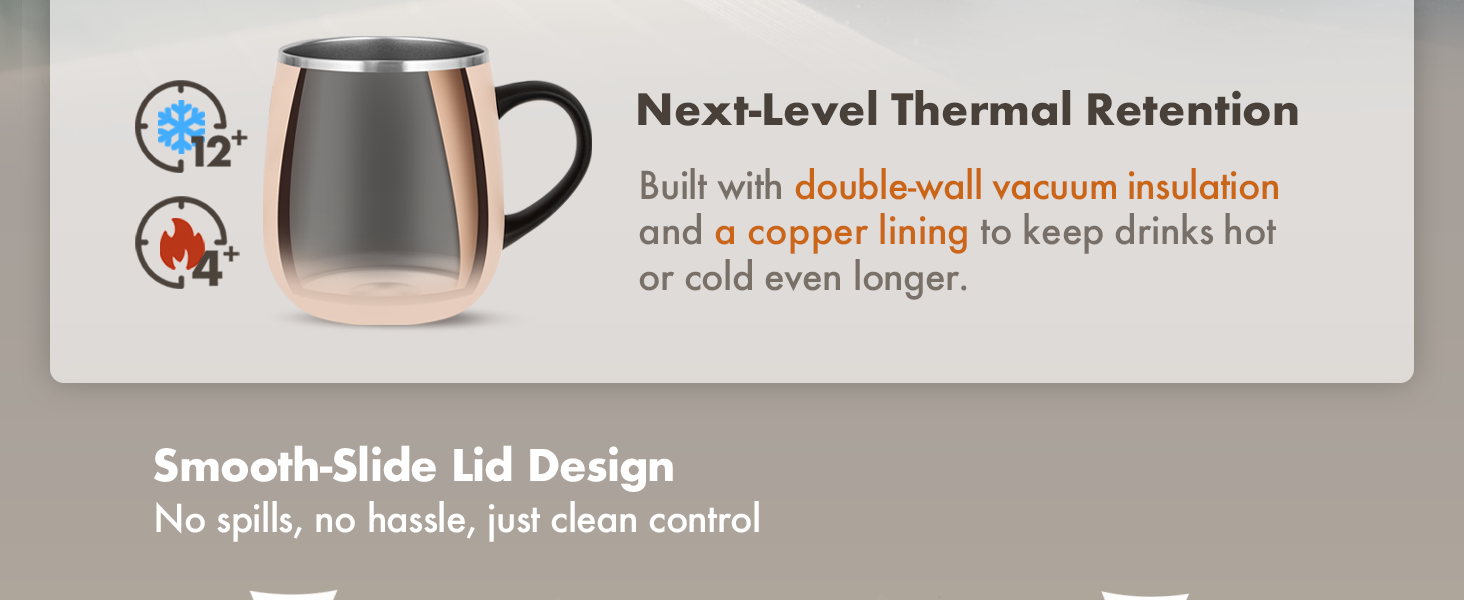 12+

4+

Next-Level Thermal Retention

Built with double-wall vacuum insulation and a copper lining to keep drinks hot or cold even longer.

Smooth-Slide Lid Design
No spills, no hassle, just clean control